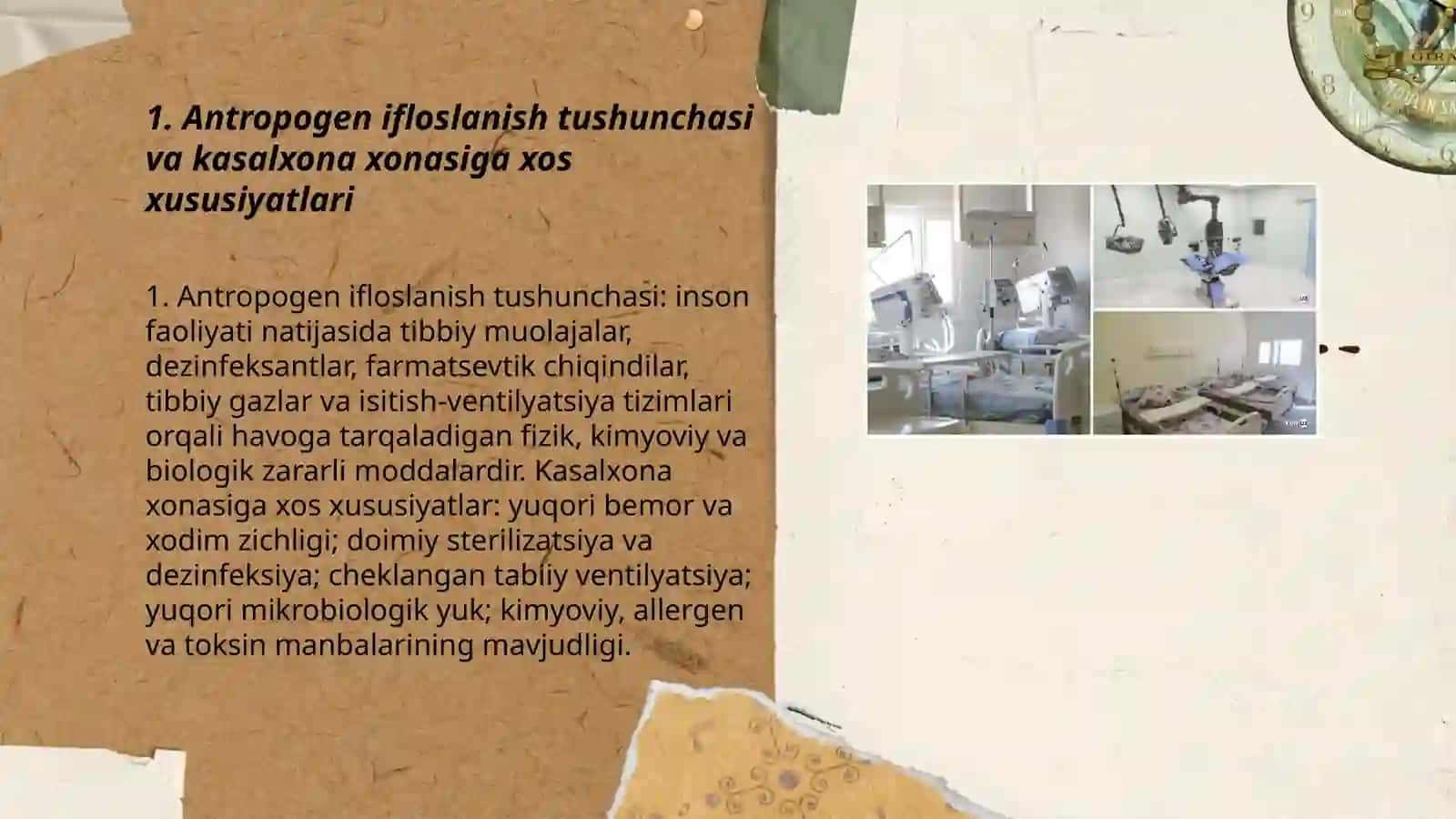 1. Antropogen ifloslanish tushunchasi va kasalxona xonasiga xos xususiyatlari

1. Antropogen ifloslanish tushunchasi: inson faoliyati natijasida tibbiy muolajalar, dezinfeksantlar, farmatsevtik chiqindilar, tibbiy gazlar va isitish-ventilyatsiya tizimlari orqali havoga tarqaladigan fizik, kimyoviy va biologik zararli moddalardir. Kasalxona xonasiga xos xususiyatlar: yuqori bemor va xodim zichligi; doimiy sterilizatsiya va dezinfeksiya; cheklangan tabiiy ventilyatsiya; yuqori mikrobiologik yuk; kimyoviy, allergen va toksin manbalarining mavjudligi.